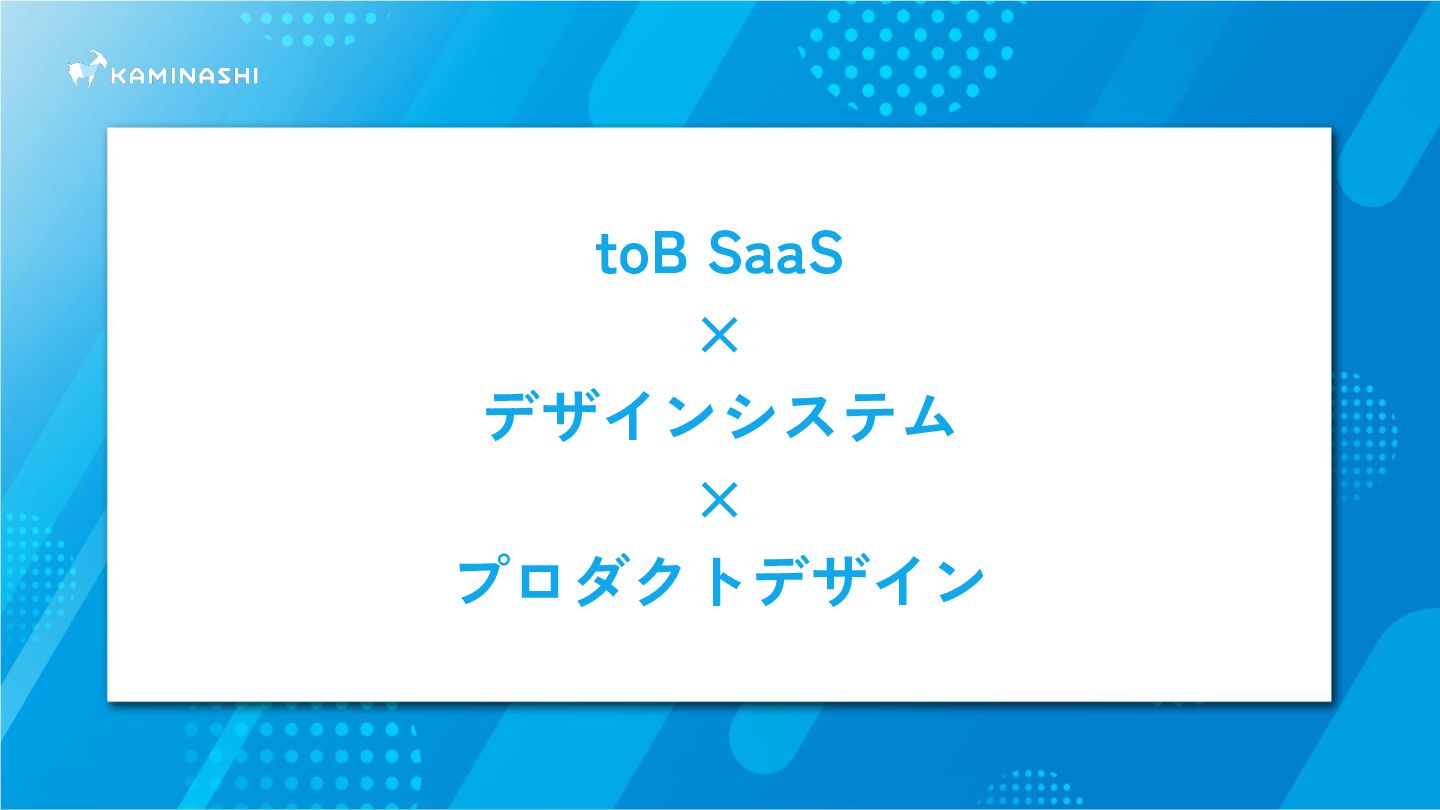 KAMINASHI

toB SaaS
×
デザインシステム
×
プロダクトデザイン